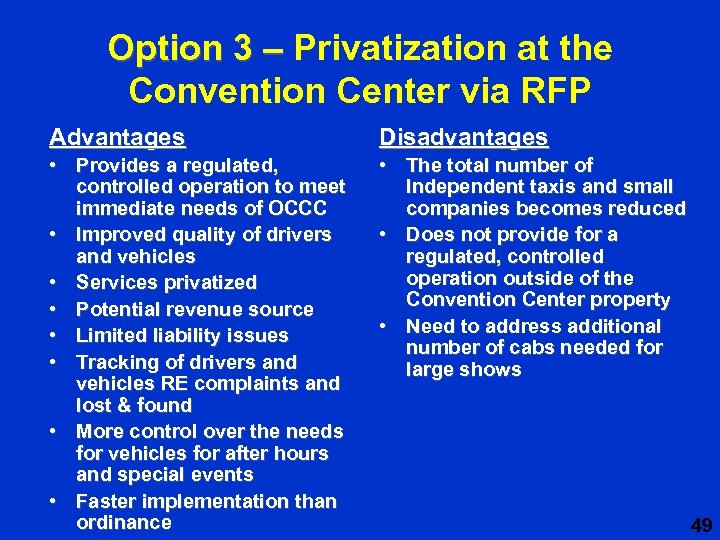 Option 3 – Privatization at the Convention Center via RFP

Advantages
• Provides a regulated, controlled operation to meet immediate needs of OCCC
• Improved quality of drivers and vehicles
• Services privatized
• Potential revenue source
• Limited liability issues
• Tracking of drivers and vehicles RE complaints and lost & found
• More control over the needs for vehicles for after hours and special events
• Faster implementation than ordinance

Disadvantages
• The total number of Independent taxis and small companies becomes reduced
• Does not provide for a regulated, controlled operation outside of the Convention Center property
• Need to address additional number of cabs needed for large shows

49